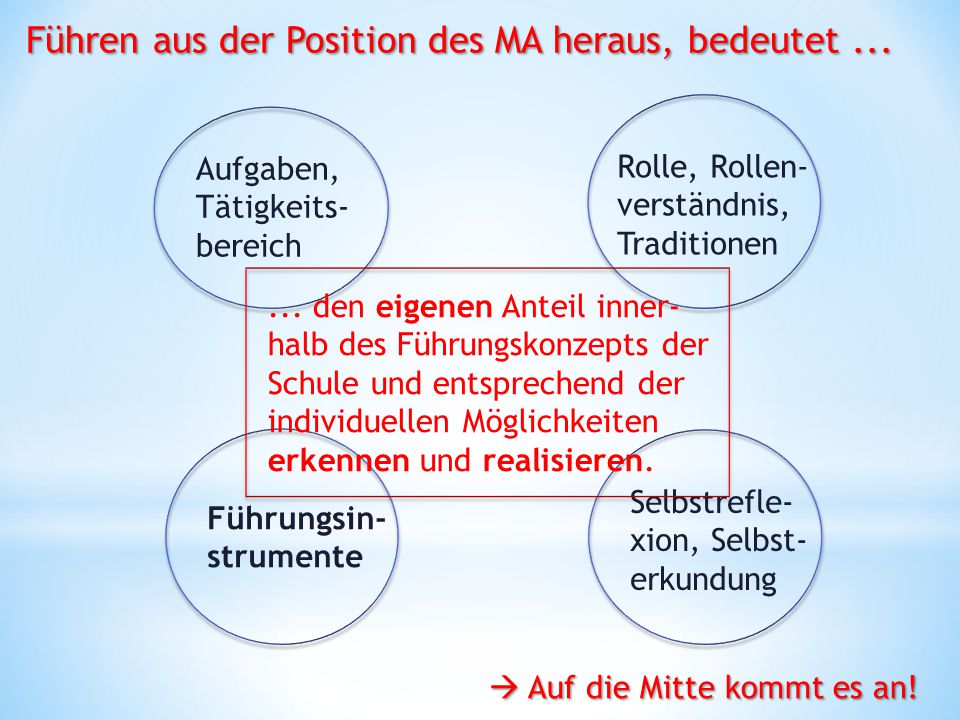 Führen aus der Position des MA heraus, bedeutet ...

Aufgaben, Tätigkeitsbereich

Rolle, Rollenverständnis, Traditionen

... den eigenen Anteil innerhalb des Führungskonzepts der Schule und entsprechend der individuellen Möglichkeiten erkennen und realisieren.

Führungsinstrumente

Selbstreflexion, Selbsterkundung

→ Auf die Mitte kommt es an!